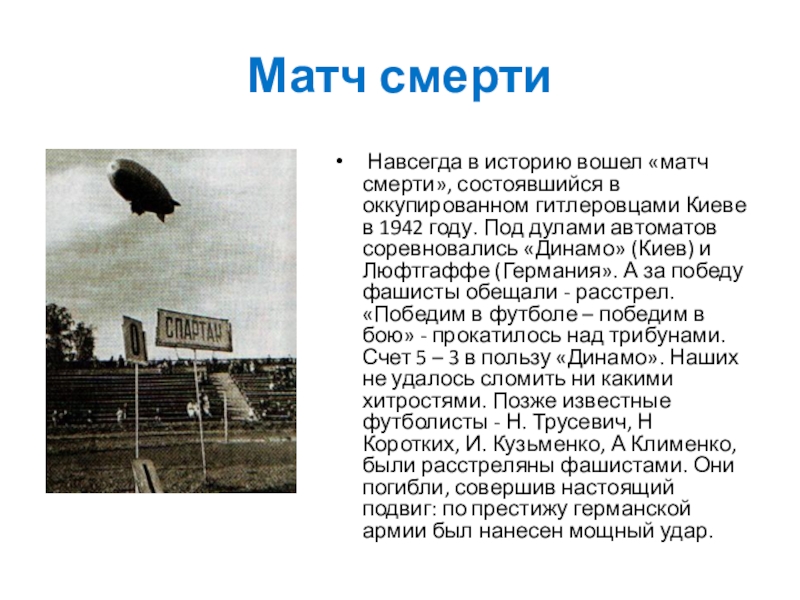 Матч смерти

0

СПАРТАК

• Навсегда в историю вошел «матч смерти», состоявшийся в оккупированном гитлеровцами Киеве в 1942 году. Под дулами автоматов соревновались «Динамо» (Киев) и Люфтгаффе (Германия». А за победу фашисты обещали - расстрел. «Победим в футболе – победим в бою» - прокатилось над трибунами. Счет 5 – 3 в пользу «Динамо». Наших не удалось сломить ни какими хитростями. Позже известные футболисты - Н. Трусевич, Н Коротких, И. Кузьменко, А Клименко, были расстреляны фашистами. Они погибли, совершив настоящий подвиг: по престижу германской армии был нанесен мощный удар.